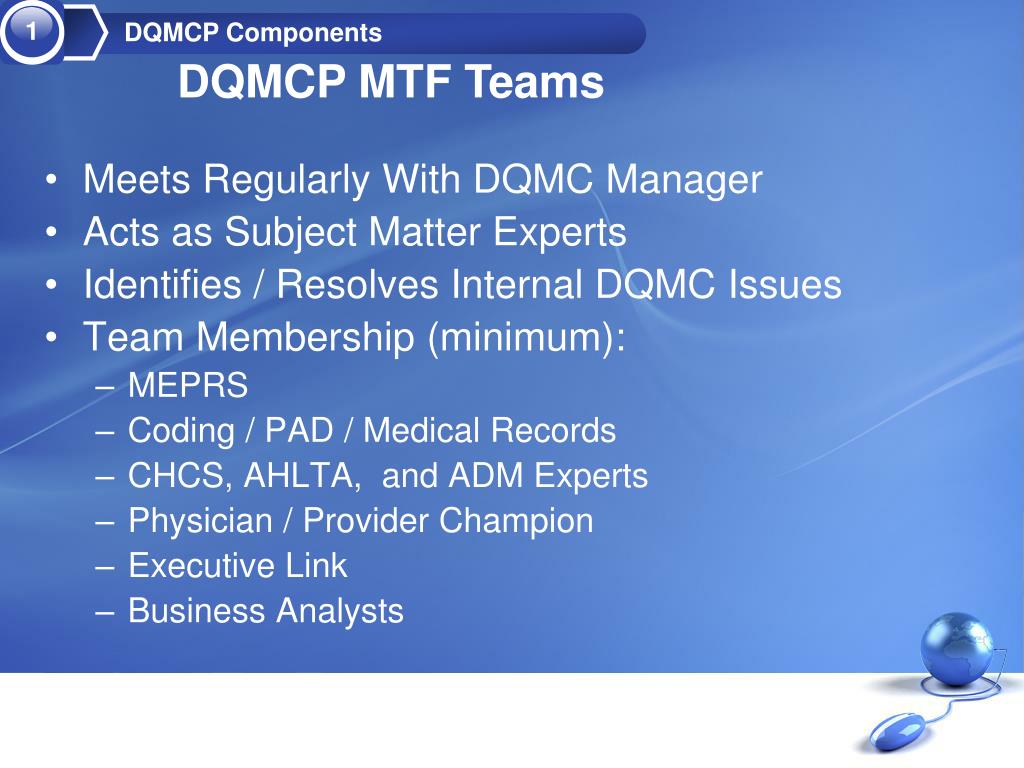 1

DQMCP Components

DQMCP MTF Teams

• Meets Regularly With DQMC Manager
• Acts as Subject Matter Experts
• Identifies / Resolves Internal DQMC Issues
• Team Membership (minimum):
– MEPRS
– Coding / PAD / Medical Records
– CHCS, AHLTA, and ADM Experts
– Physician / Provider Champion
– Executive Link
– Business Analysts